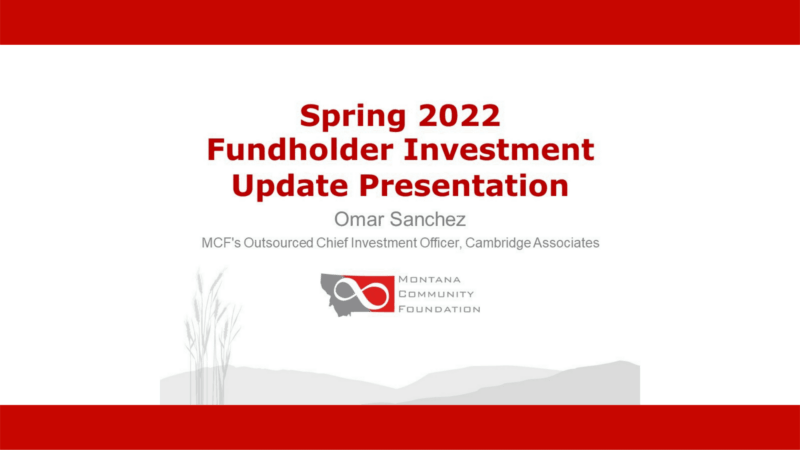 Spring 2022
Fundholder Investment
Update Presentation

Omar Sanchez

MCF's Outsourced Chief Investment Officer, Cambridge Associates

MONTANA
COMMUNITY
FOUNDATION